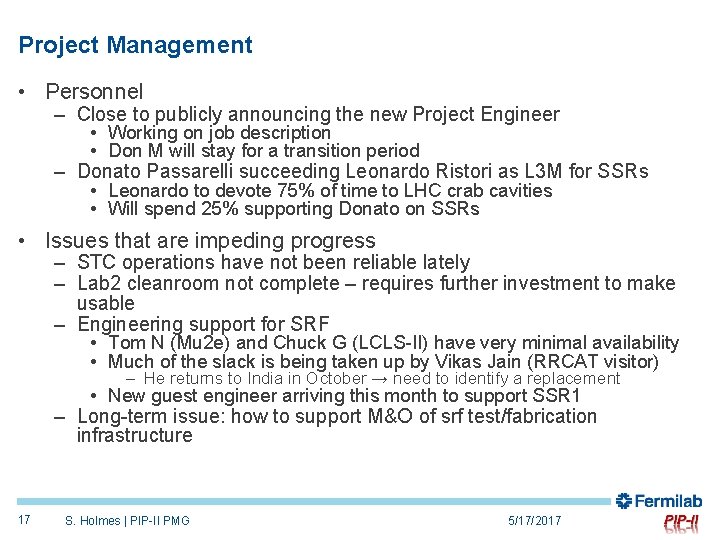 Project Management

• Personnel
– Close to publicly announcing the new Project Engineer
• Working on job description
• Don M will stay for a transition period
– Donato Passarelli succeeding Leonardo Ristori as L3M for SSRs
• Leonardo to devote 75% of time to LHC crab cavities
• Will spend 25% supporting Donato on SSRs

• Issues that are impeding progress
– STC operations have not been reliable lately
– Lab2 cleanroom not complete – requires further investment to make usable
– Engineering support for SRF
• Tom N (Mu2e) and Chuck G (LCLS-II) have very minimal availability
• Much of the slack is being taken up by Vikas Jain (RRCAT visitor)
– He returns to India in October → need to identify a replacement
• New guest engineer arriving this month to support SSR1
– Long-term issue: how to support M&O of srf test/fabrication infrastructure

17 S. Holmes | PIP-II PMG 5/17/2017 Fermilab PIP-II